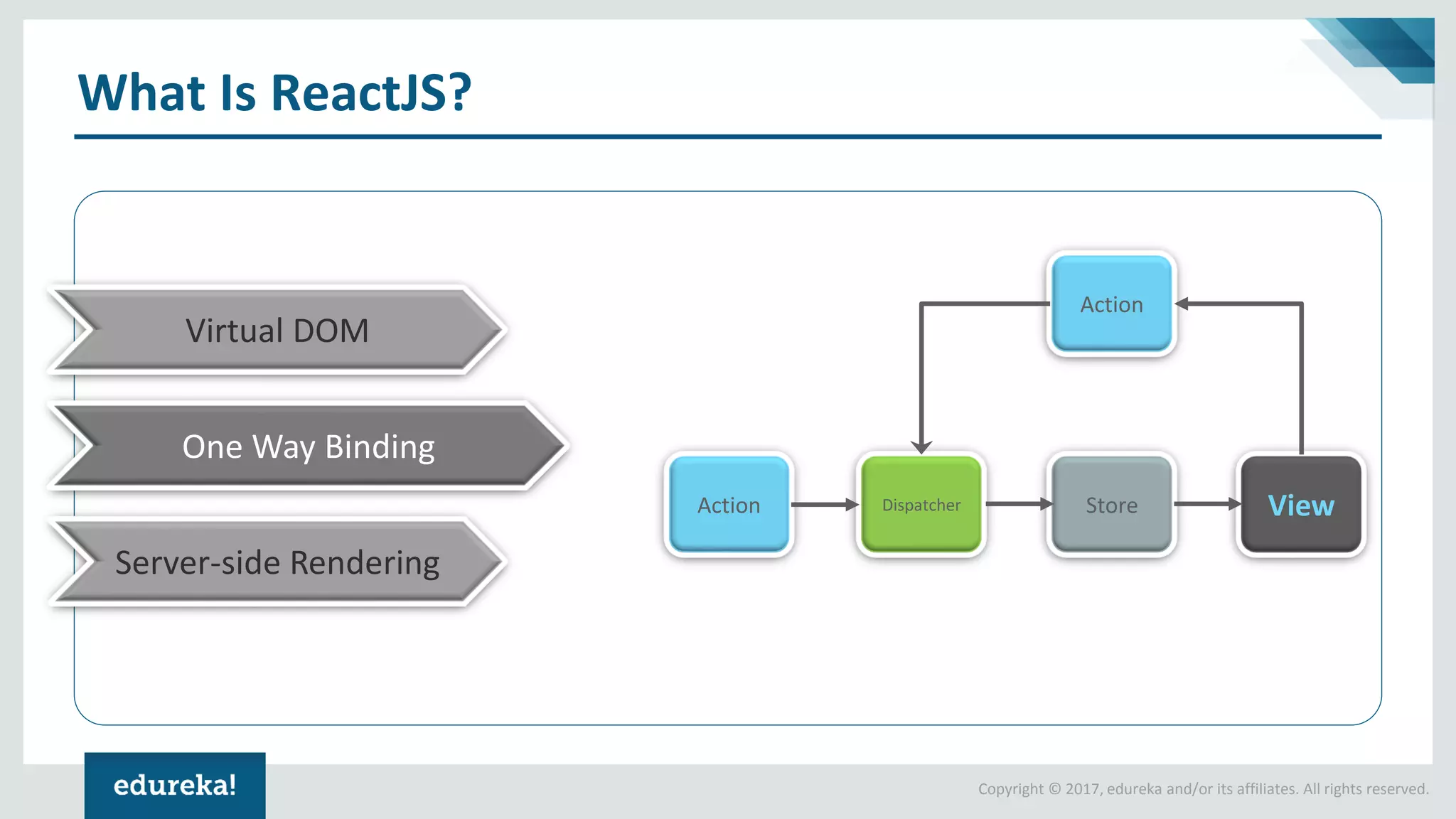 What Is ReactJS?

Virtual DOM

One Way Binding

Server-side Rendering

Action

Action

Dispatcher

Store

View

edureka!

Copyright © 2017, edureka and/or its affiliates. All rights reserved.